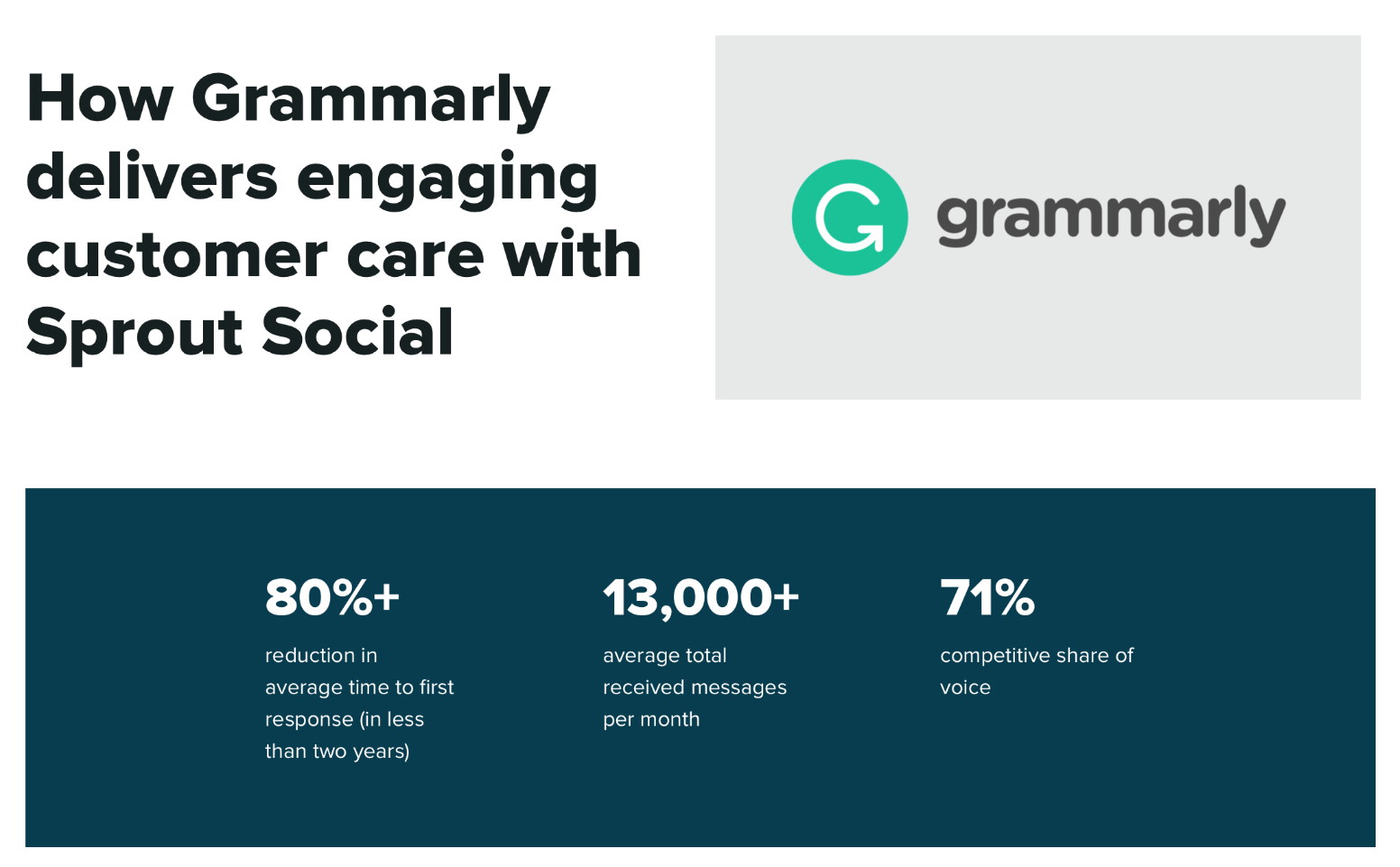 How Grammarly delivers engaging customer care with Sprout Social

grammarly

80%+

reduction in average time to first response (in less than two years)

13,000+

average total received messages per month

71%

competitive share of voice